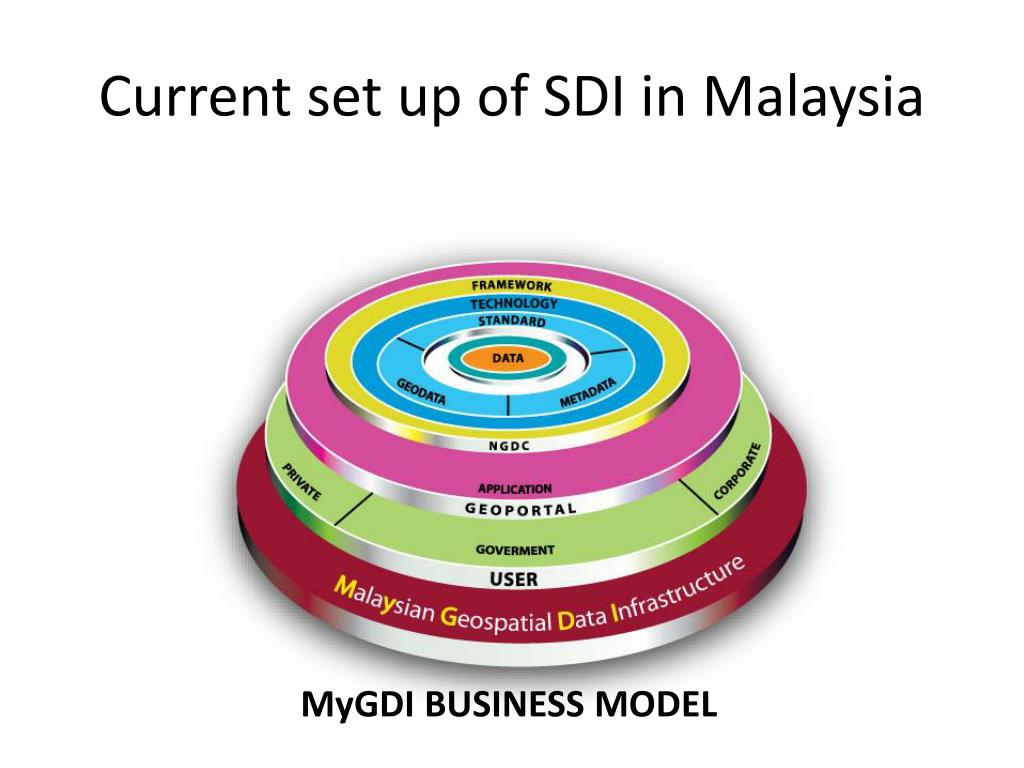 Current set up of SDI in Malaysia

FRAMEWORK
TECHNOLOGY
STANDARD
DATA
GEODATA
METADATA
NGDC
APPLICATION
GEOPORTAL
PRIVATE
CORPORATE
GOVERMENT
USER
Malaysian Geospatial Data Infrastructure

MyGDI BUSINESS MODEL